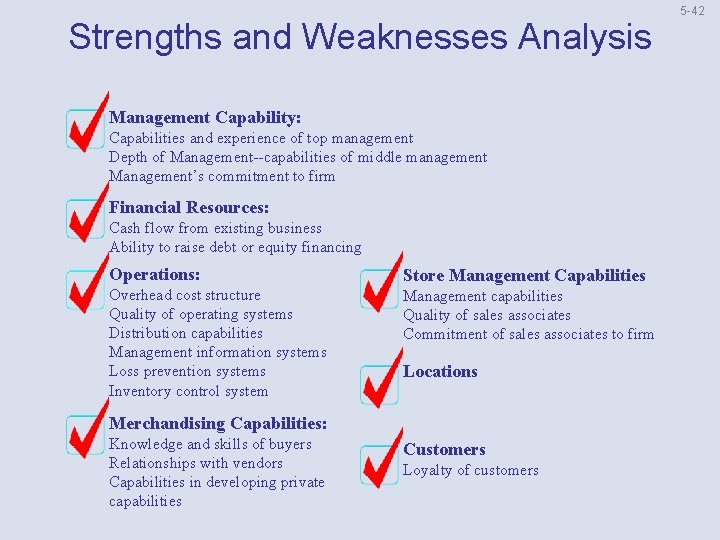 5-42

Strengths and Weaknesses Analysis

Management Capability:
Capabilities and experience of top management
Depth of Management--capabilities of middle management
Management's commitment to firm

Financial Resources:
Cash flow from existing business
Ability to raise debt or equity financing

Operations:
Overhead cost structure
Quality of operating systems
Distribution capabilities
Management information systems
Loss prevention systems
Inventory control system

Merchandising Capabilities:
Knowledge and skills of buyers
Relationships with vendors
Capabilities in developing private capabilities

Store Management Capabilities
Management capabilities
Quality of sales associates
Commitment of sales associates to firm

Locations

Customers
Loyalty of customers